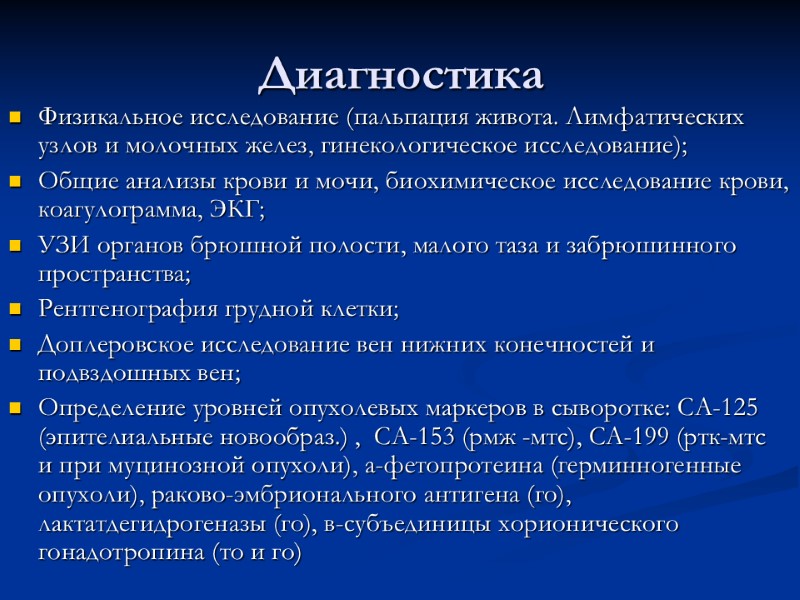 Диагностика

Физикальное исследование (пальпация живота. Лимфатических узлов и молочных желез, гинекологическое исследование);

Общие анализы крови и мочи, биохимическое исследование крови, коагулограмма, ЭКГ;

УЗИ органов брюшной полости, малого таза и забрюшинного пространства;

Рентгенография грудной клетки;

Доплеровское исследование вен нижних конечностей и подвздошных вен;

Определение уровней опухолевых маркеров в сыворотке: СА-125 (эпителиальные новообраз.) , СА-153 (рмж -мтс), СА-199 (ртк-мтс и при муцинозной опухоли), а-фетопротеина (герминногенные опухоли), раково-эмбрионального антигена (го), лактатдегидрогеназы (го), в-субъединицы хорионического гонадотропина (то и го)